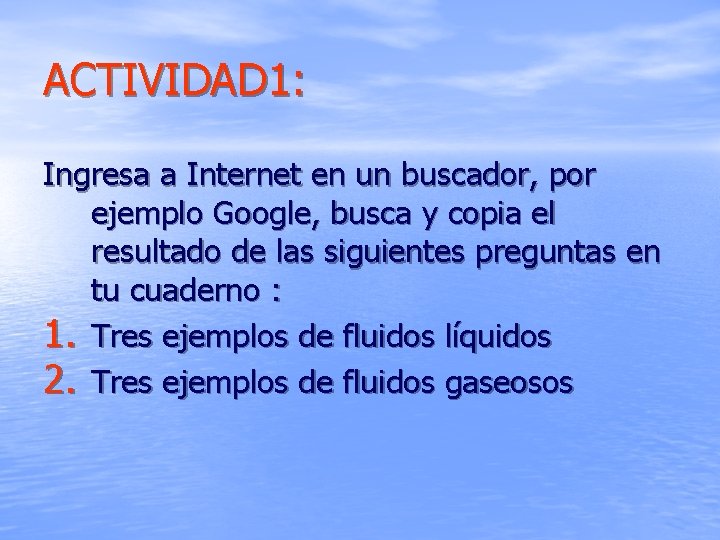 ACTIVIDAD1:

Ingresa a Internet en un buscador, por ejemplo Google, busca y copia el resultado de las siguientes preguntas en tu cuaderno :

1. Tres ejemplos de fluidos líquidos
2. Tres ejemplos de fluidos gaseosos